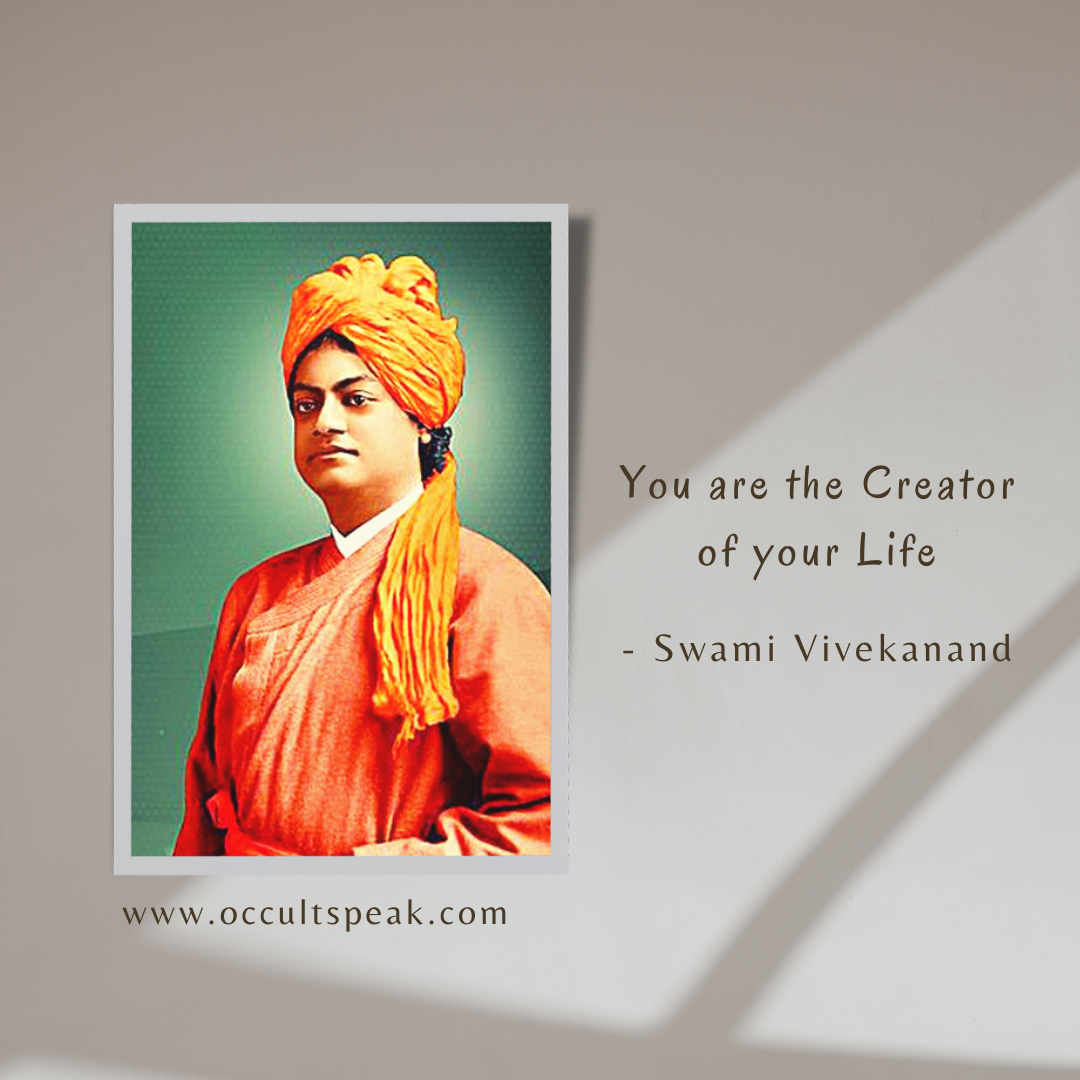 You are the Creator of your Life

- Swami Vivekanand

www.occultspeak.com